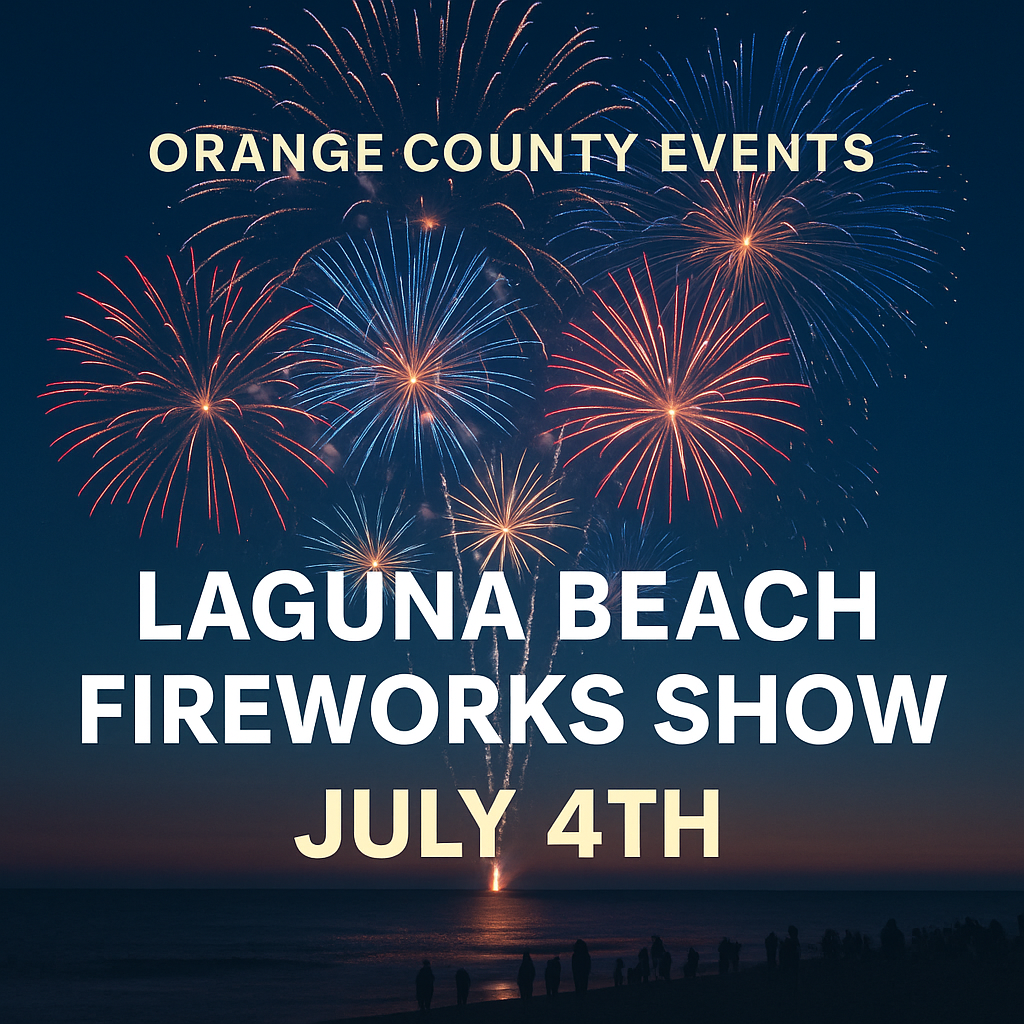 ORANGE COUNTY EVENTS

LAGUNA BEACH FIREWORKS SHOW

JULY 4TH